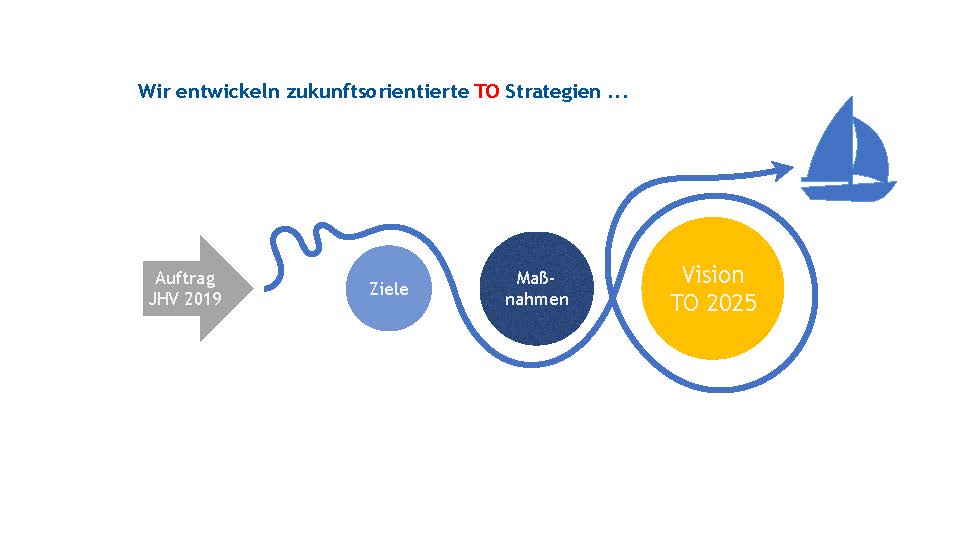 Wir entwickeln zukunftsorientierte TO Strategien …

Auftrag JHV 2019

Ziele

Maßnahmen

Vision TO 2025